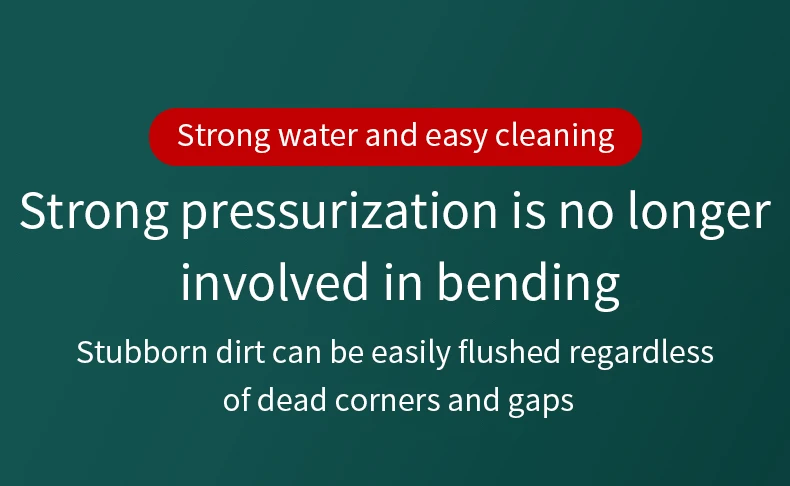 Strong water and easy cleaning

Strong pressurization is no longer involved in bending

Stubborn dirt can be easily flushed regardless of dead corners and gaps